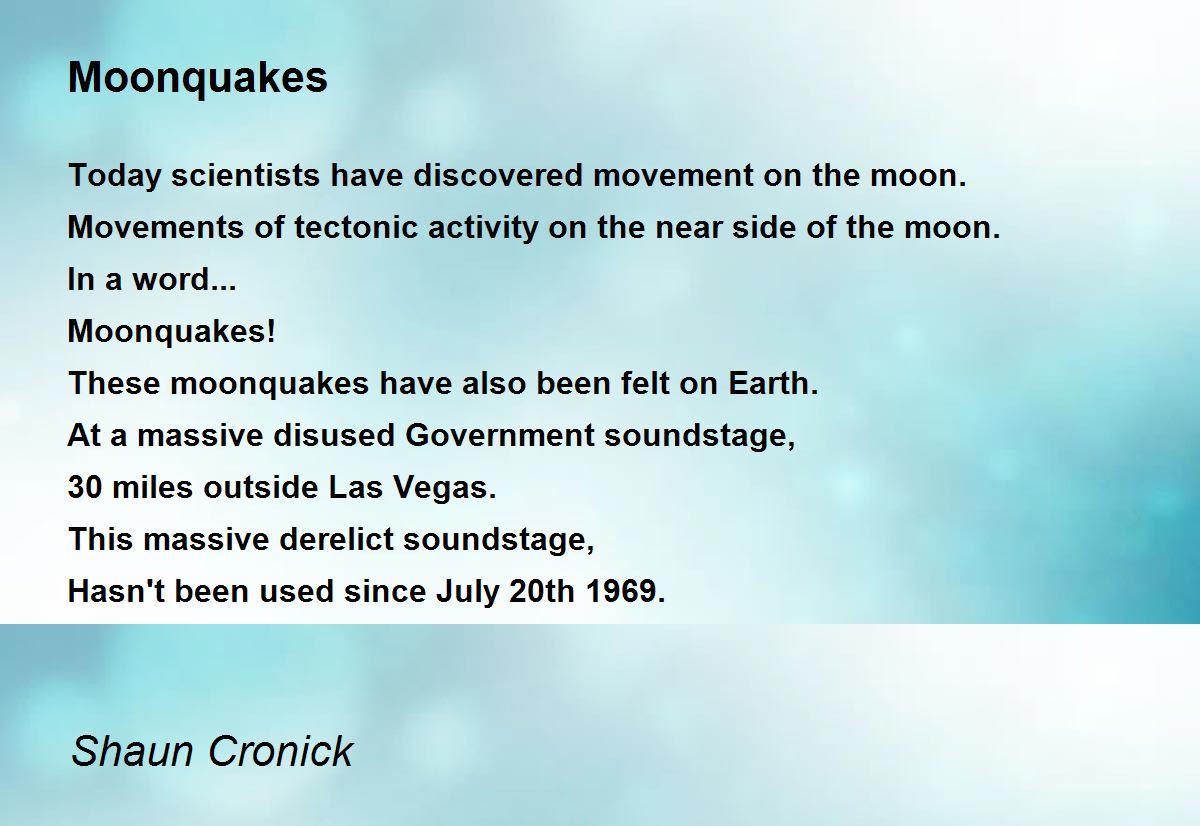 Moonquakes

Today scientists have discovered movement on the moon.
Movements of tectonic activity on the near side of the moon.
In a word...
Moonquakes!
These moonquakes have also been felt on Earth.
At a massive disused Government soundstage,
30 miles outside Las Vegas.
This massive derelict soundstage,
Hasn't been used since July 20th 1969.

Shaun Cronick